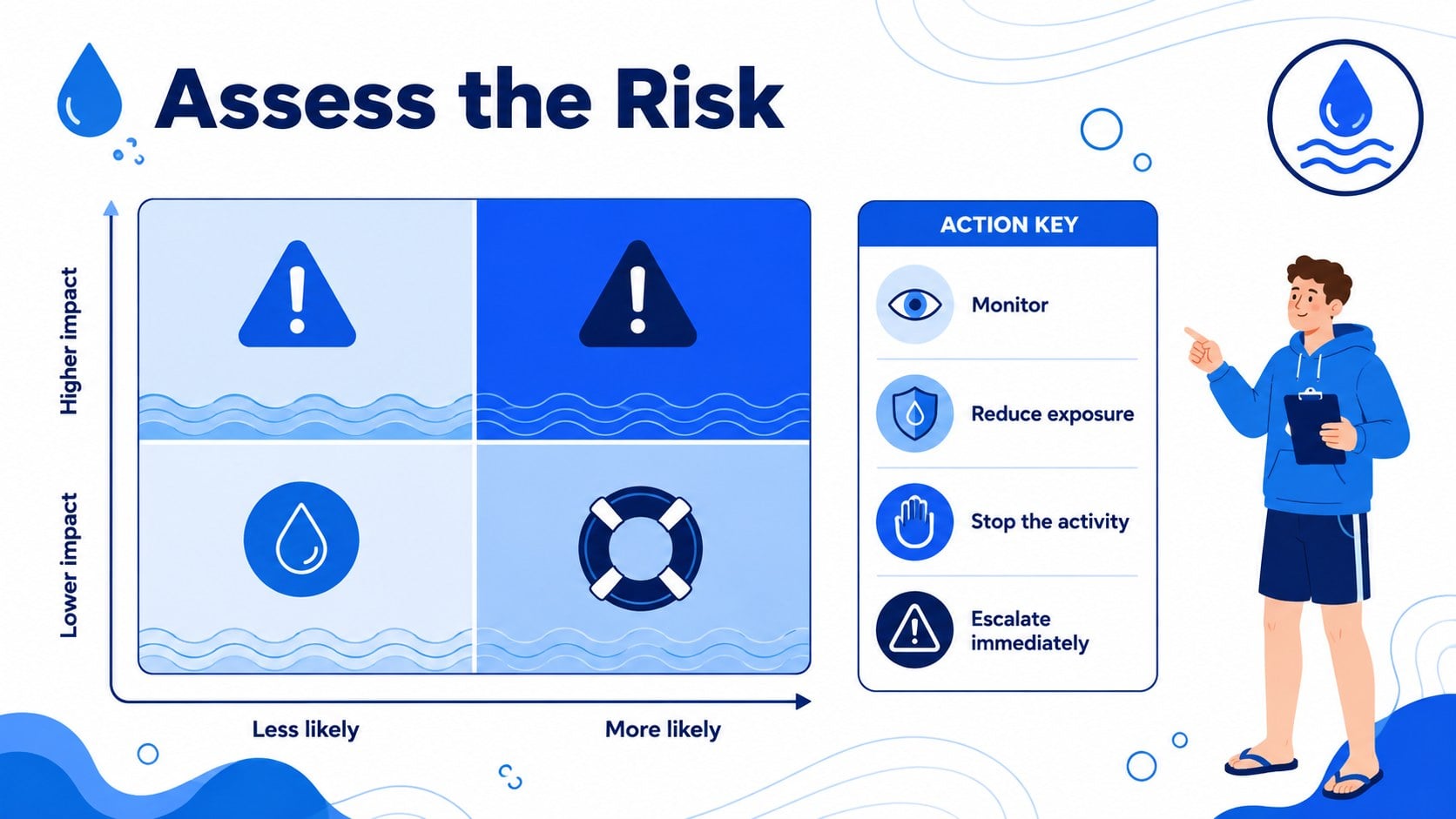 Assess the Risk

Higher impact

Lower impact

Less likely

More likely

ACTION KEY

Monitor

Reduce exposure

Stop the activity

Escalate immediately